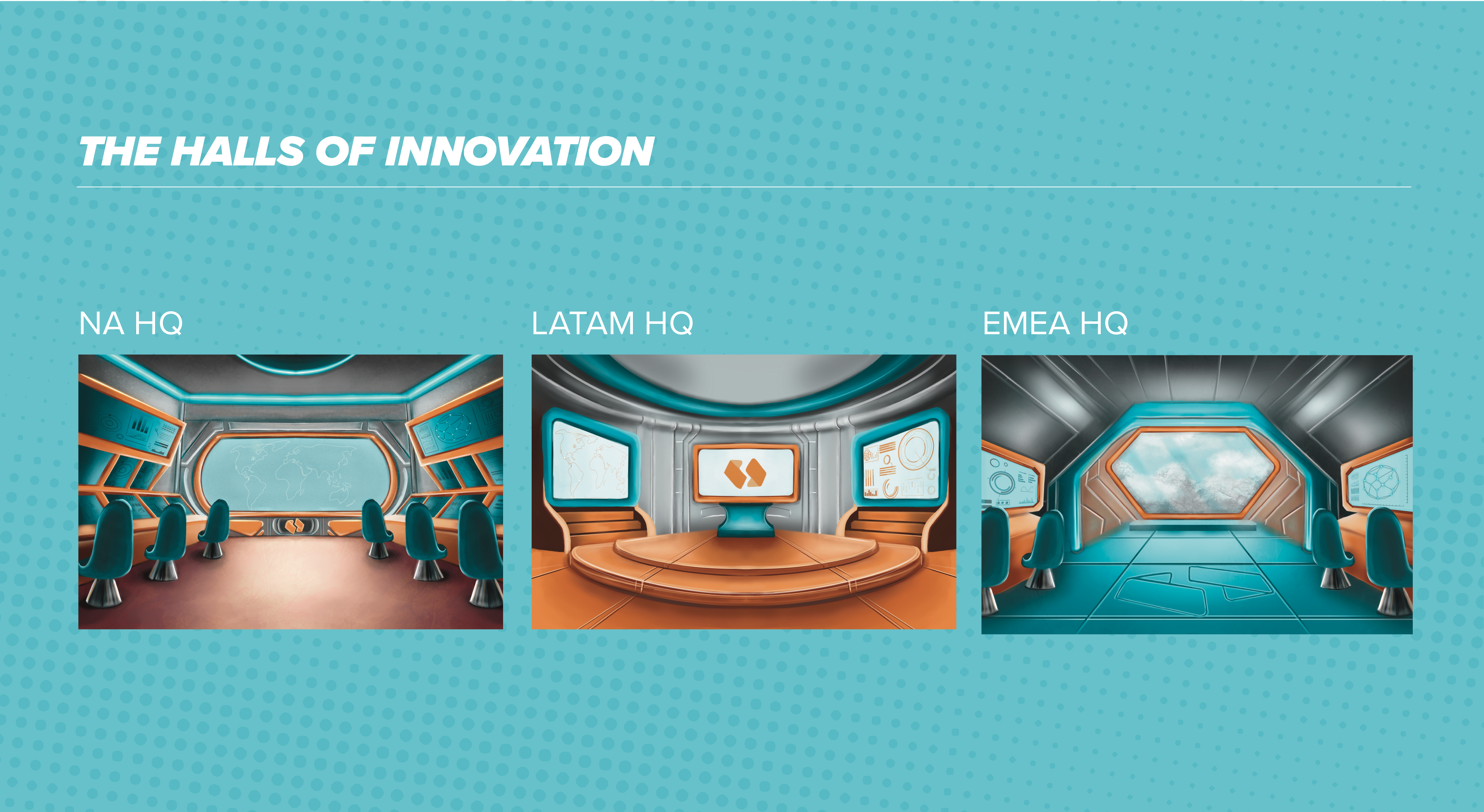 THE HALLS OF INNOVATION

NA HQ

LATAM HQ

EMEA HQ